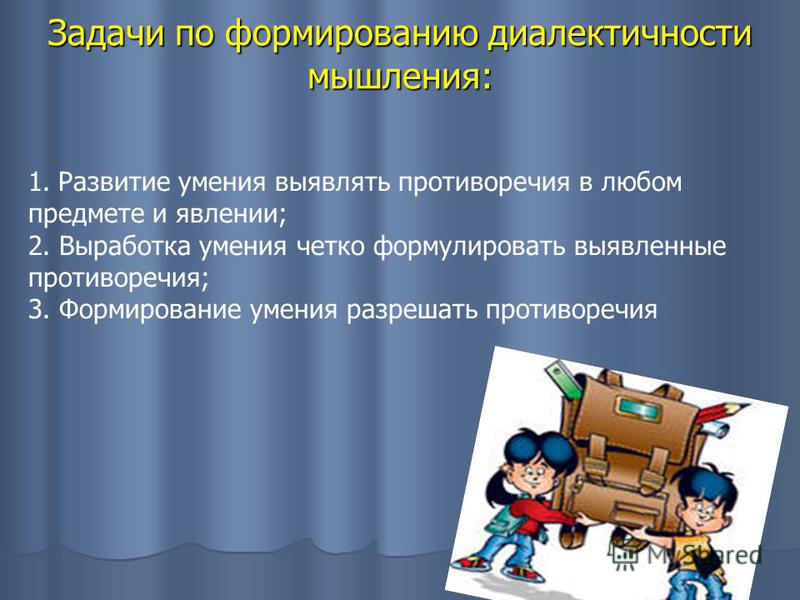 Задачи по формированию диалектичности мышления:

1. Развитие умения выявлять противоречия в любом предмете и явлении;
2. Выработка умения четко формулировать выявленные противоречия;
3. Формирование умения разрешать противоречия

MyShared